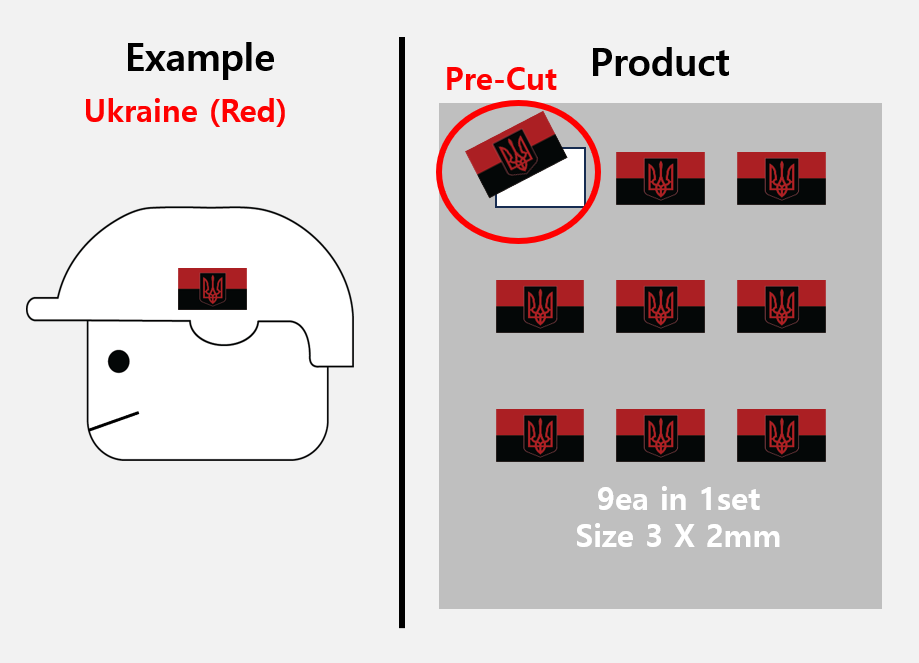 Example

Ukraine (Red)

Product

Pre-Cut

9ea in 1set
Size 3 X 2mm